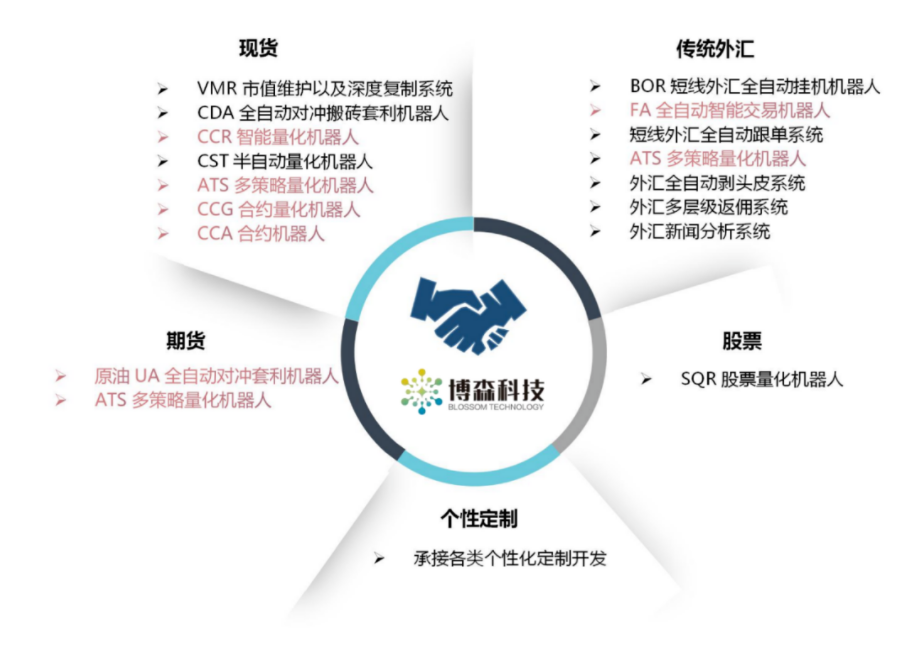 现货

➢ VMR 市值维护以及深度复制系统
➢ CDA 全自动对冲搬砖套利机器人
➢ CCR 智能量化机器人
➢ CST 半自动量化机器人
➢ ATS 多策略量化机器人
➢ CCG 合约量化机器人
➢ CCA 合约机器人

传统外汇

➢ BOR 短线外汇全自动挂机机器人
➢ FA 全自动智能交易机器人
➢ 短线外汇全自动跟单系统
➢ ATS 多策略量化机器人
➢ 外汇全自动剥头皮系统
➢ 外汇多层级返佣系统
➢ 外汇新闻分析系统

期货

➢ 原油 UA 全自动对冲套利机器人
➢ ATS 多策略量化机器人

博森科技
BLOSSOM TECHNOLOGY

股票

➢ SQR 股票量化机器人

个性定制

➢ 承接各类个性化定制开发